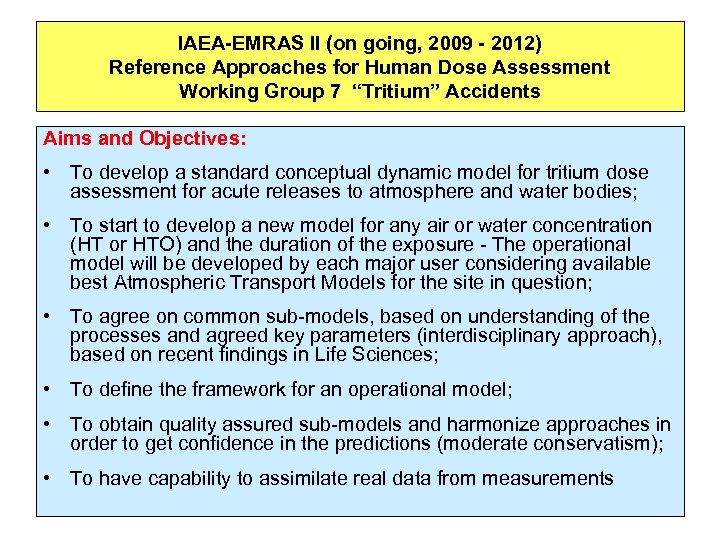 IAEA-EMRAS II (on going, 2009 - 2012)
Reference Approaches for Human Dose Assessment
Working Group 7 “Tritium” Accidents

Aims and Objectives:

• To develop a standard conceptual dynamic model for tritium dose assessment for acute releases to atmosphere and water bodies;

• To start to develop a new model for any air or water concentration (HT or HTO) and the duration of the exposure - The operational model will be developed by each major user considering available best Atmospheric Transport Models for the site in question;

• To agree on common sub-models, based on understanding of the processes and agreed key parameters (interdisciplinary approach), based on recent findings in Life Sciences;

• To define the framework for an operational model;

• To obtain quality assured sub-models and harmonize approaches in order to get confidence in the predictions (moderate conservatism);

• To have capability to assimilate real data from measurements